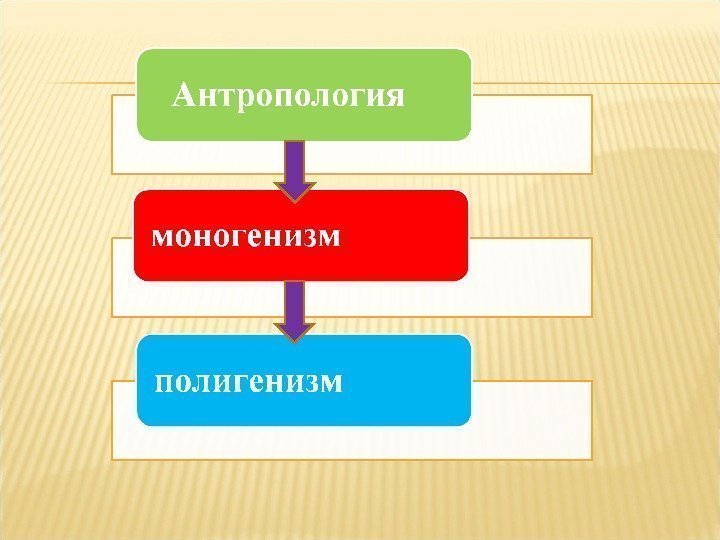 Антропология

моногенизм

полигенизм